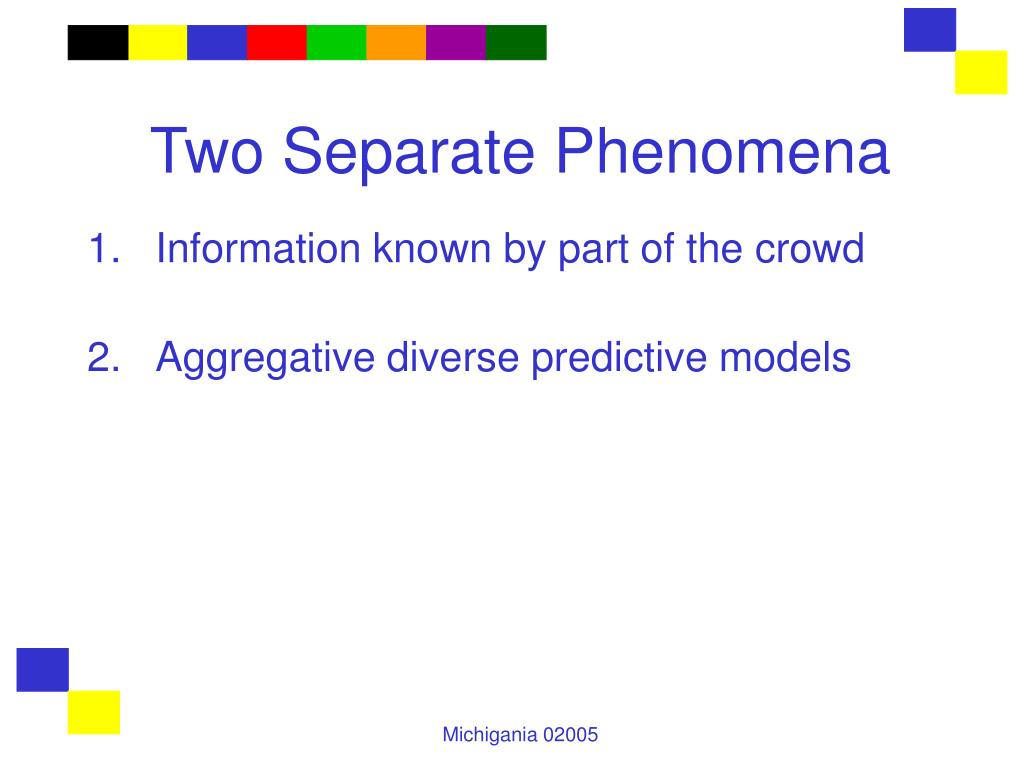 Two Separate Phenomena

1. Information known by part of the crowd

2. Aggregative diverse predictive models

Michigania 02005